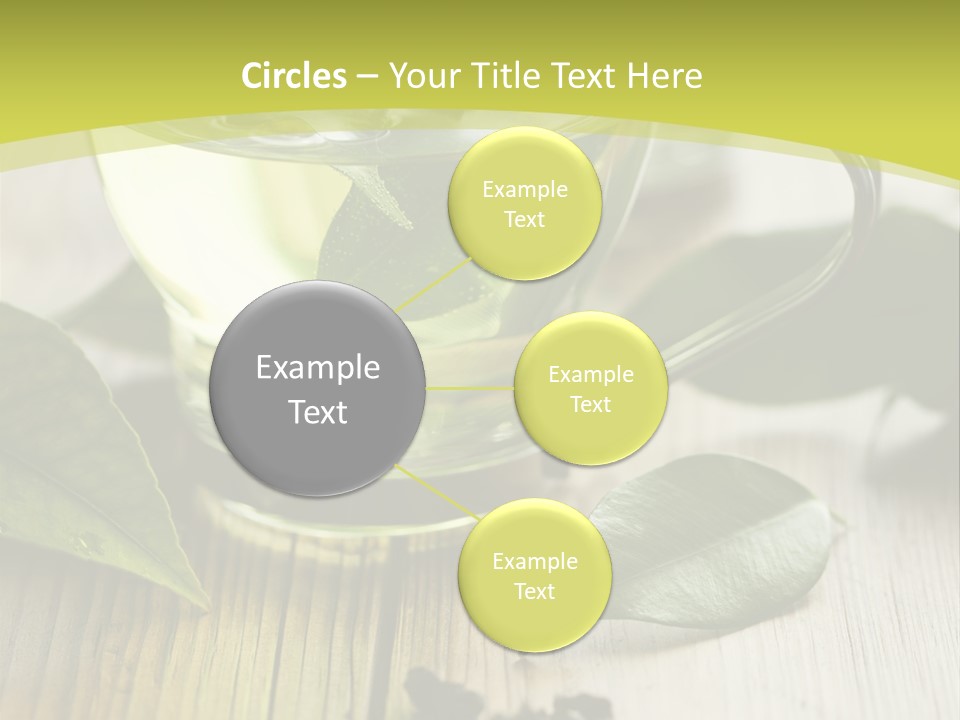 Circles – Your Title Text Here

Example Text

Example Text

Example Text

Example Text